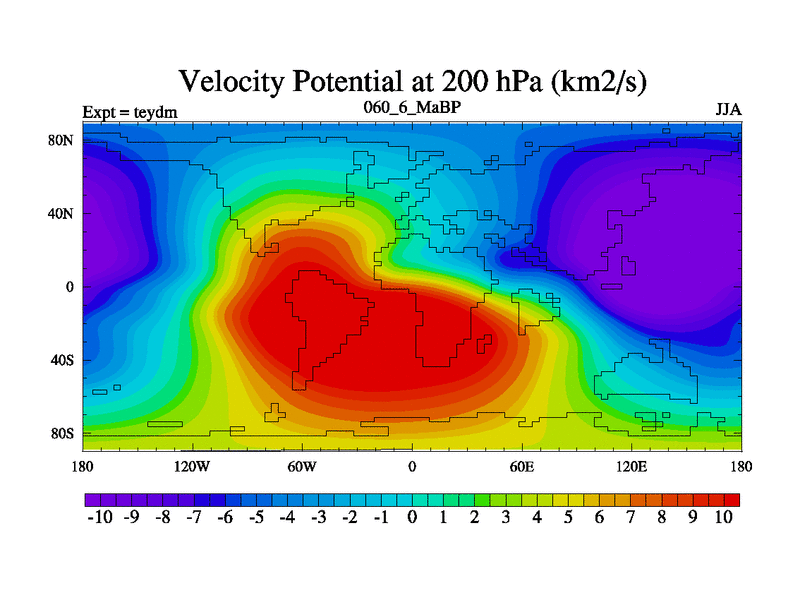 Velocity Potential at 200 hPa (km2/s)

Expt = teydm
060_6_MaBP
JJA

80N
40N
0
40S
80S

180
120W
60W
0
60E
120E
180

-10 -9 -8 -7 -6 -5 -4 -3 -2 -1 0 1 2 3 4 5 6 7 8 9 10